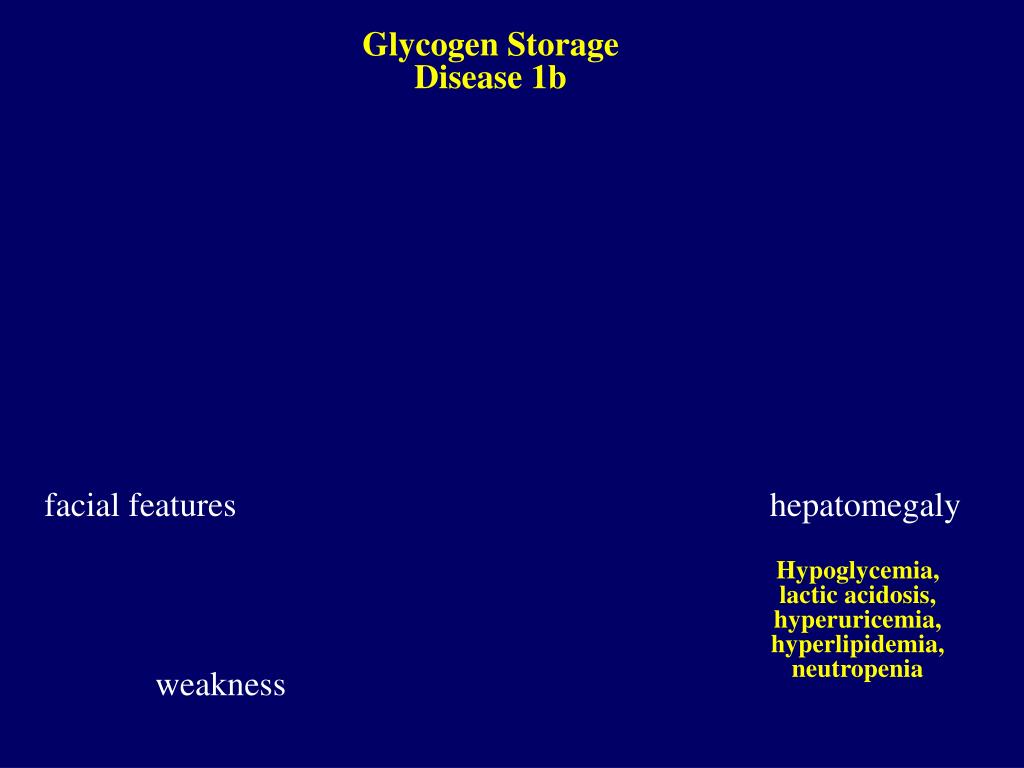 Glycogen Storage
Disease 1b

facial features

hepatomegaly

Hypoglycemia, lactic acidosis, hyperuricemia, hyperlipidemia, neutropenia

weakness